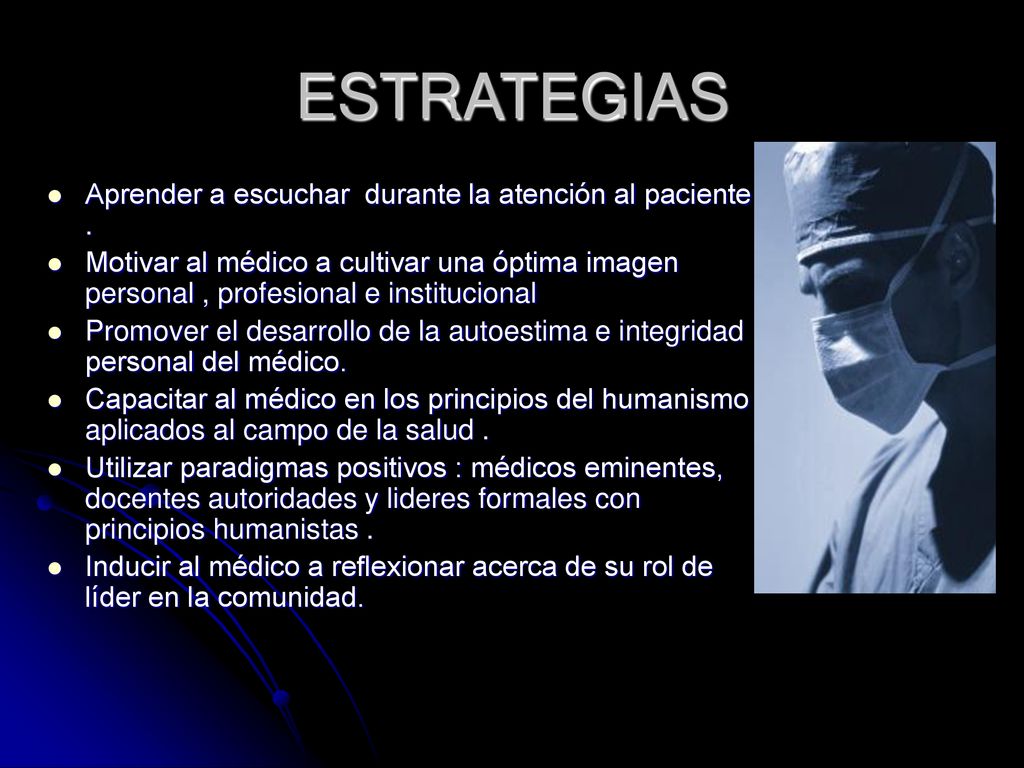 ESTRATEGIAS

- Aprender a escuchar durante la atención al paciente .
- Motivar al médico a cultivar una óptima imagen personal , profesional e institucional
- Promover el desarrollo de la autoestima e integridad personal del médico.
- Capacitar al médico en los principios del humanismo aplicados al campo de la salud .
- Utilizar paradigmas positivos : médicos eminentes, docentes autoridades y lideres formales con principios humanistas .
- Inducir al médico a reflexionar acerca de su rol de líder en la comunidad.